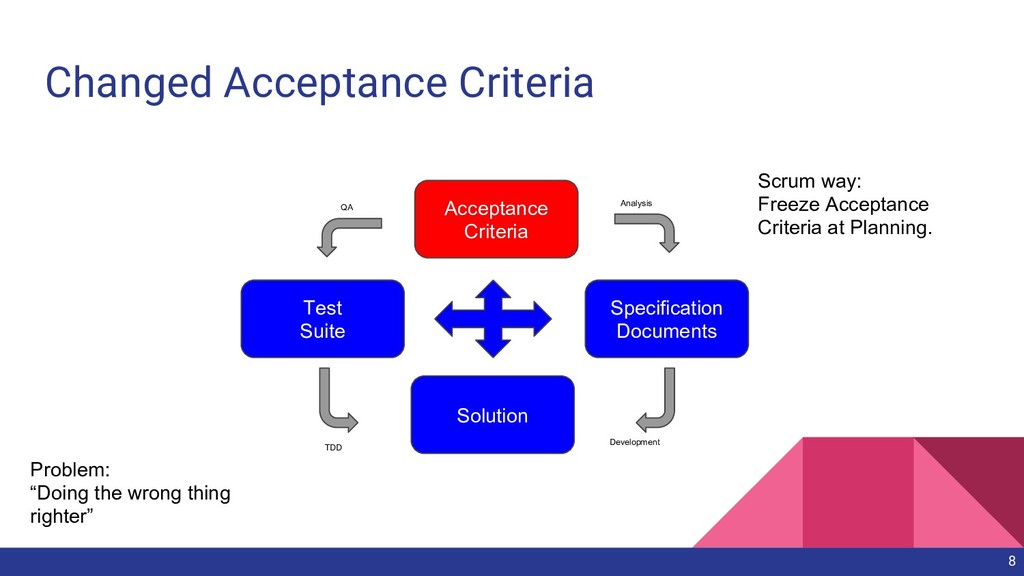 Changed Acceptance Criteria

QA

Acceptance Criteria

Analysis

Scrum way:
Freeze Acceptance Criteria at Planning.

Test Suite

Specification Documents

Solution

TDD

Development

Problem:
“Doing the wrong thing righter”

8